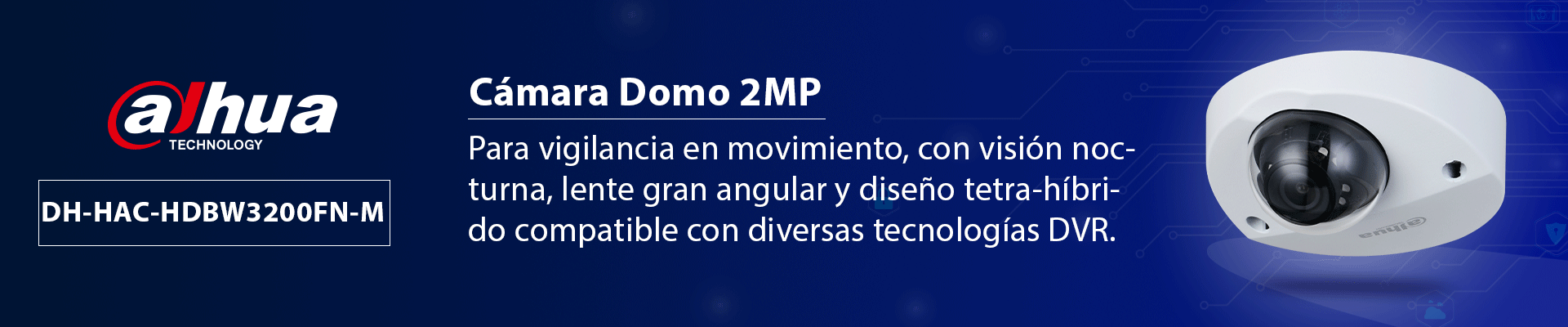 alhua
TECHNOLOGY

DH-HAC-HDBW3200FN-M

Cámara Domo 2MP

Para vigilancia en movimiento, con visión nocturna, lente gran angular y diseño tetra-híbrido compatible con diversas tecnologías DVR.

alhua